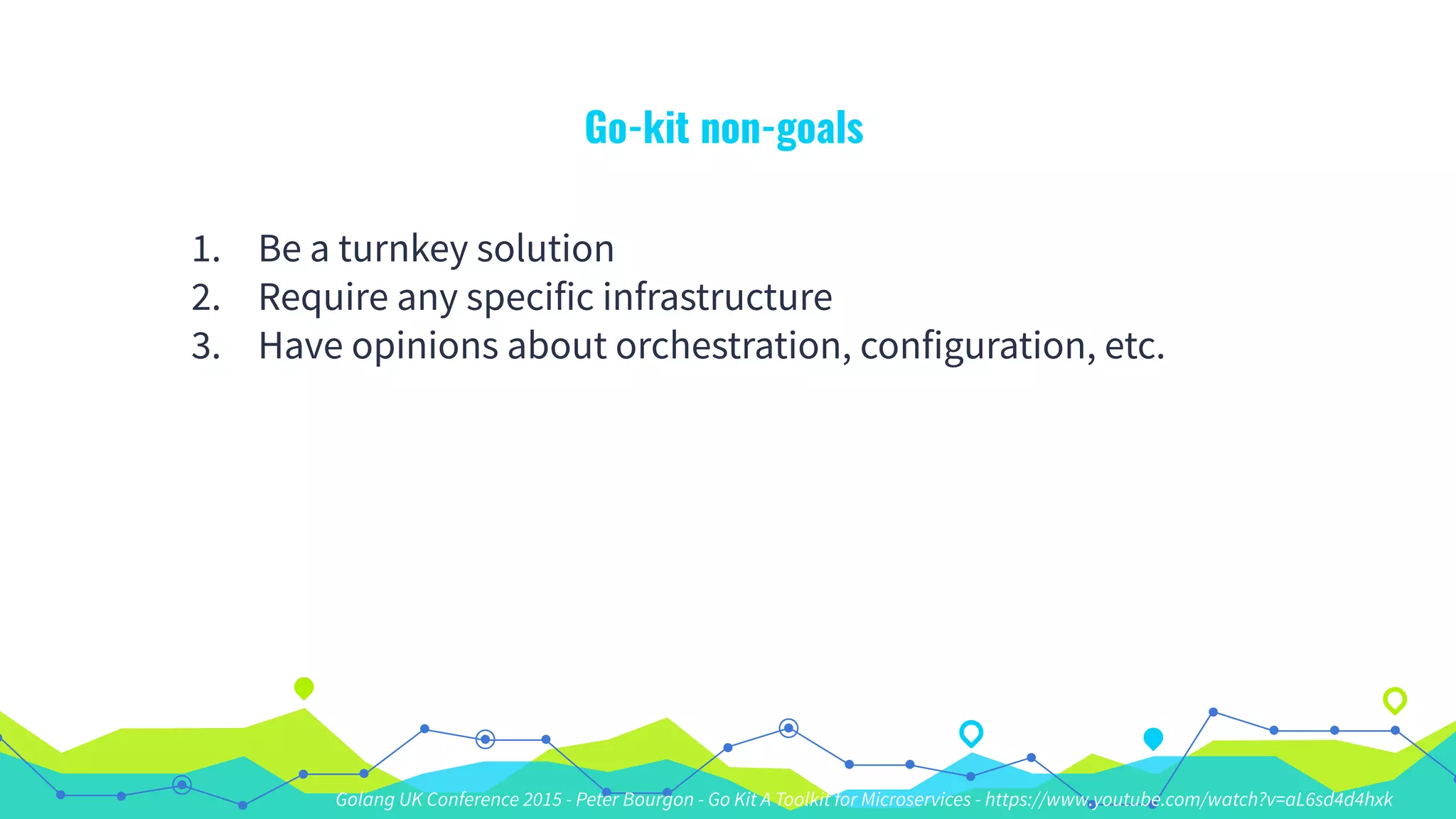 Go-kit non-goals

1. Be a turnkey solution
2. Require any specific infrastructure
3. Have opinions about orchestration, configuration, etc.

Golang UK Conference 2015 - Peter Bourgon - Go Kit A Toolkit for Microservices - https://www.youtube.com/watch?v=aL6sd4d4hxk